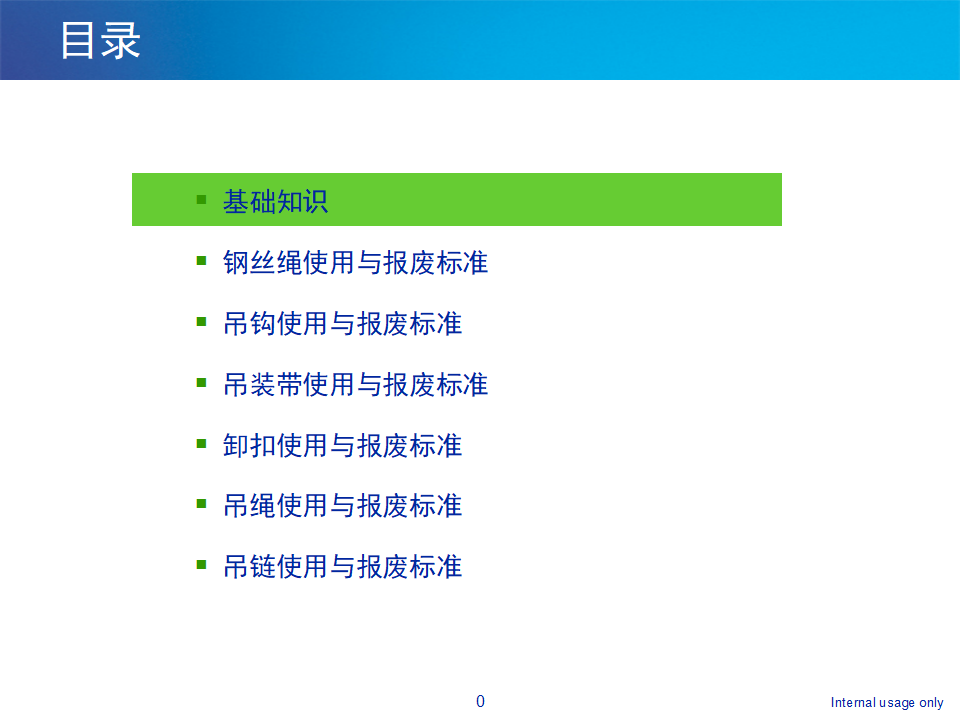 目录

- 基础知识
- 钢丝绳使用与报废标准
- 吊钩使用与报废标准
- 吊装带使用与报废标准
- 卸扣使用与报废标准
- 吊绳使用与报废标准
- 吊链使用与报废标准

0

Internal usage only